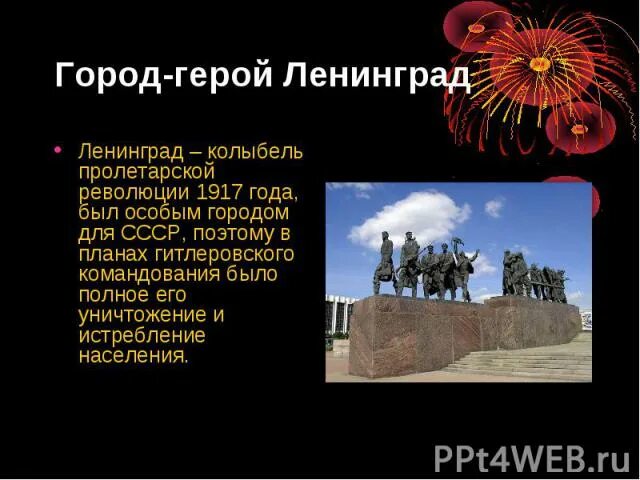 Город-герой Ленинград

• Ленинград – колыбель пролетарской революции 1917 года, был особым городом для СССР, поэтому в планах гитлеровского командования было полное его уничтожение и истребление населения.

PPt4WEB.ru